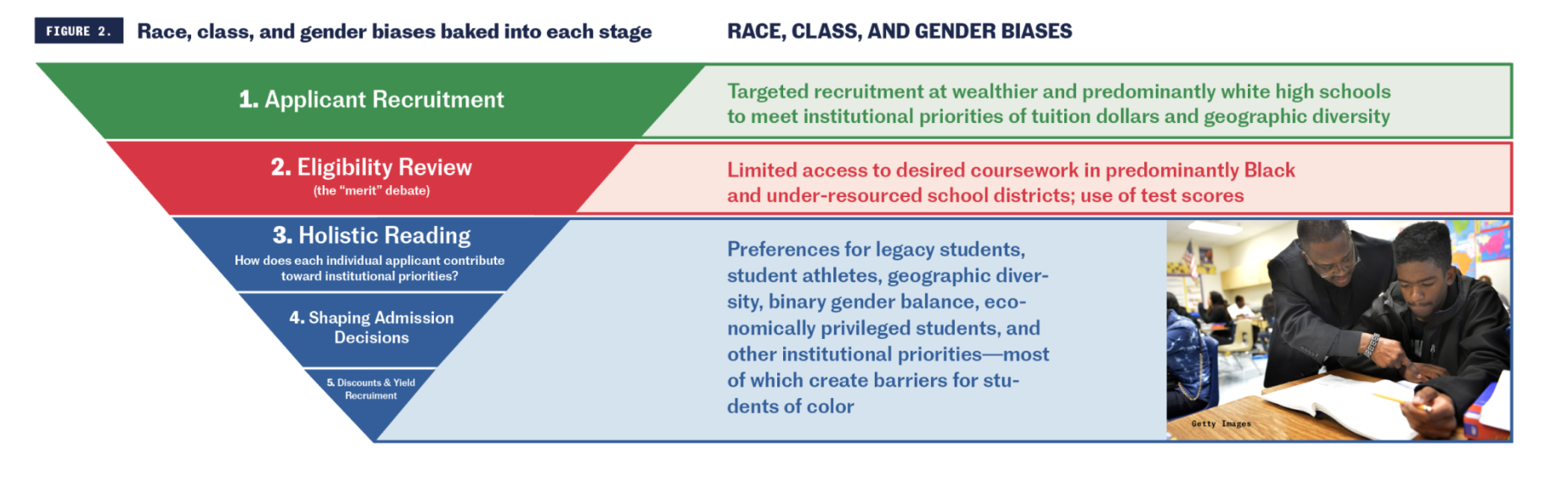 FIGURE 2. Race, class, and gender biases baked into each stage

RACE, CLASS, AND GENDER BIASES

1. Applicant Recruitment

Targeted recruitment at wealthier and predominantly white high schools to meet institutional priorities of tuition dollars and geographic diversity

2. Eligibility Review
(the "merit" debate)

Limited access to desired coursework in predominantly Black and under-resourced school districts; use of test scores

3. Holistic Reading
How does each individual applicant contribute toward institutional priorities?

4. Shaping Admission Decisions

5. Discounts & Yield Recruiment

Preferences for legacy students, student athletes, geographic diversity, binary gender balance, economically privileged students, and other institutional priorities—most of which create barriers for students of color

Getty Images